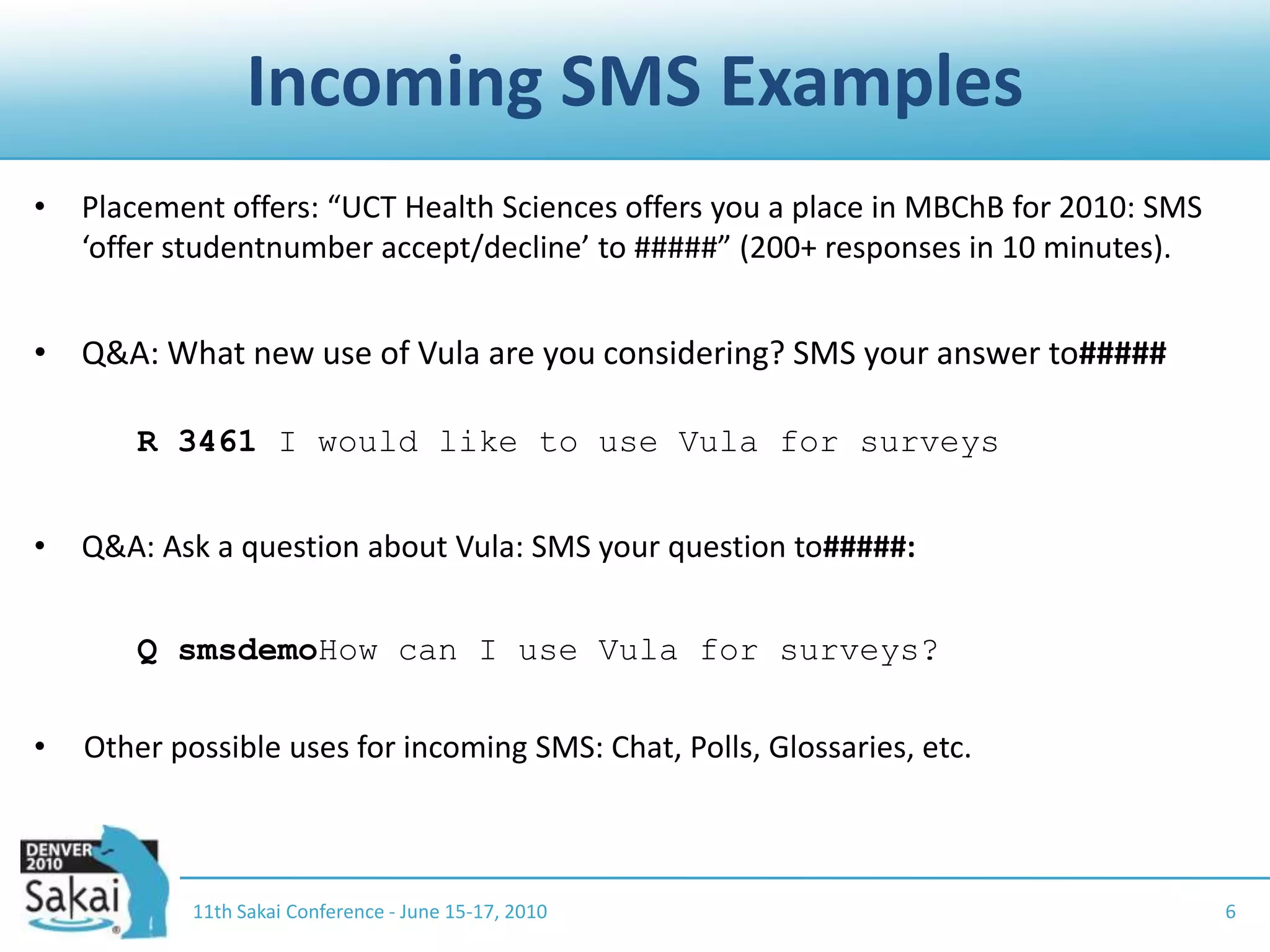 Incoming SMS Examples

• Placement offers: “UCT Health Sciences offers you a place in MBChB for 2010: SMS ‘offer studentnumber accept/decline’ to #####” (200+ responses in 10 minutes).

• Q&A: What new use of Vula are you considering? SMS your answer to#####

R 3461 I would like to use Vula for surveys

• Q&A: Ask a question about Vula: SMS your question to#####:

Q smsdemoHow can I use Vula for surveys?

• Other possible uses for incoming SMS: Chat, Polls, Glossaries, etc.

DENVER 2010
Sakai

11th Sakai Conference - June 15-17, 2010

6